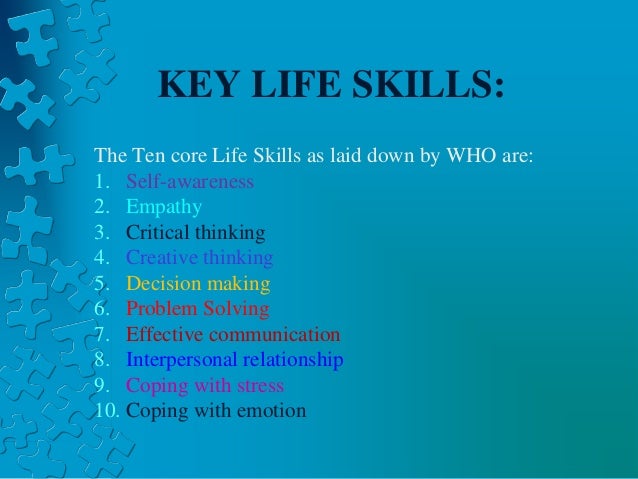 KEY LIFE SKILLS:

The Ten core Life Skills as laid down by WHO are:
1. Self-awareness
2. Empathy
3. Critical thinking
4. Creative thinking
5. Decision making
6. Problem Solving
7. Effective communication
8. Interpersonal relationship
9. Coping with stress
10. Coping with emotion